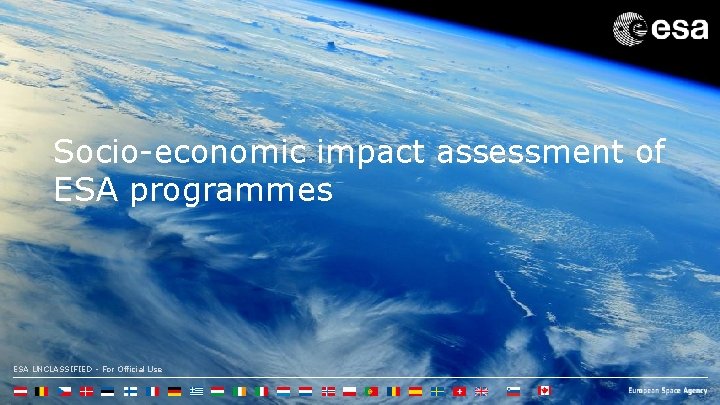 esa

Socio-economic impact assessment of ESA programmes

ESA UNCLASSIFIED - For Official Use

European Space Agency